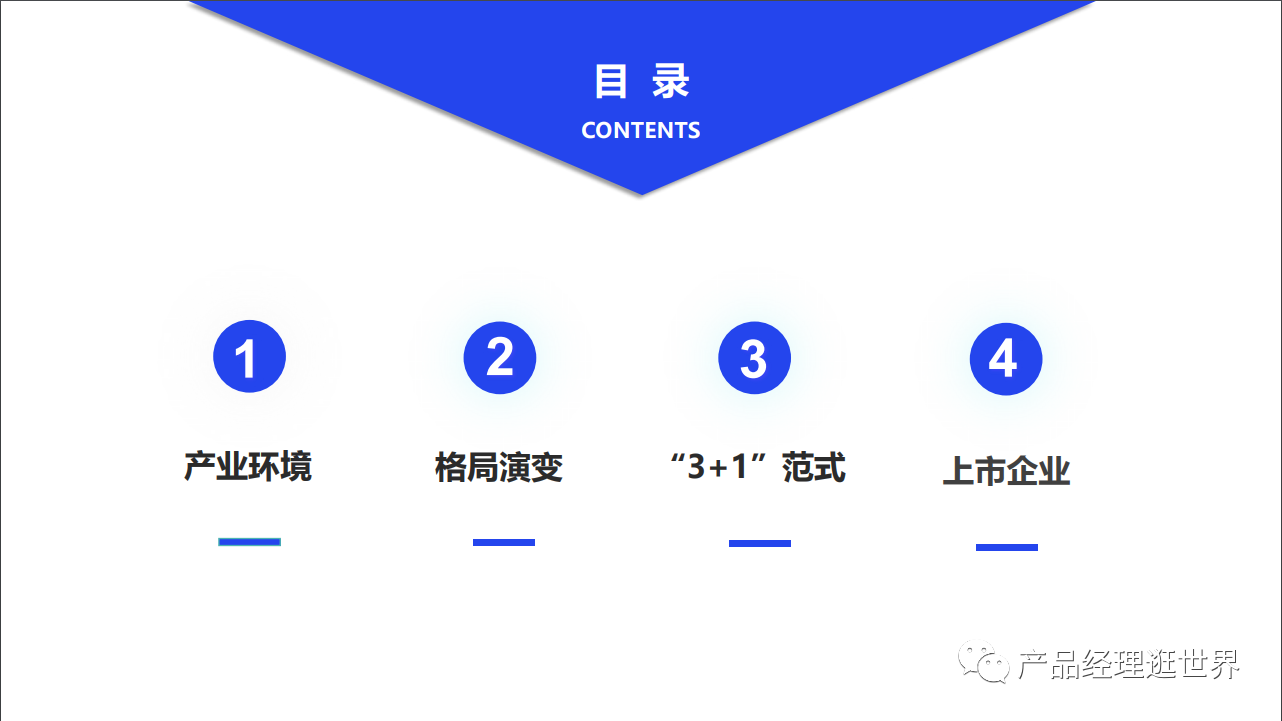 目 录
CONTENTS

1
产业环境

2
格局演变

3
“3+1”范式

4
上市企业

产品经理逛世界